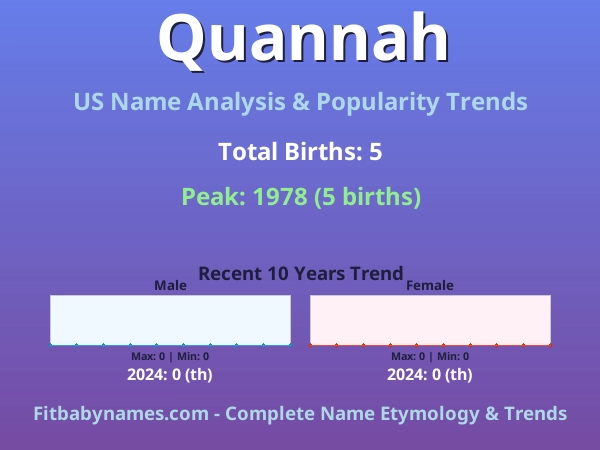 Quannah

US Name Analysis & Popularity Trends

Total Births: 5

Peak: 1978 (5 births)

Recent 10 Years Trend

Male

Max: 0 | Min: 0

2024: 0 (th)

Female

Max: 0 | Min: 0

2024: 0 (th)

Fitbabynames.com - Complete Name Etymology & Trends